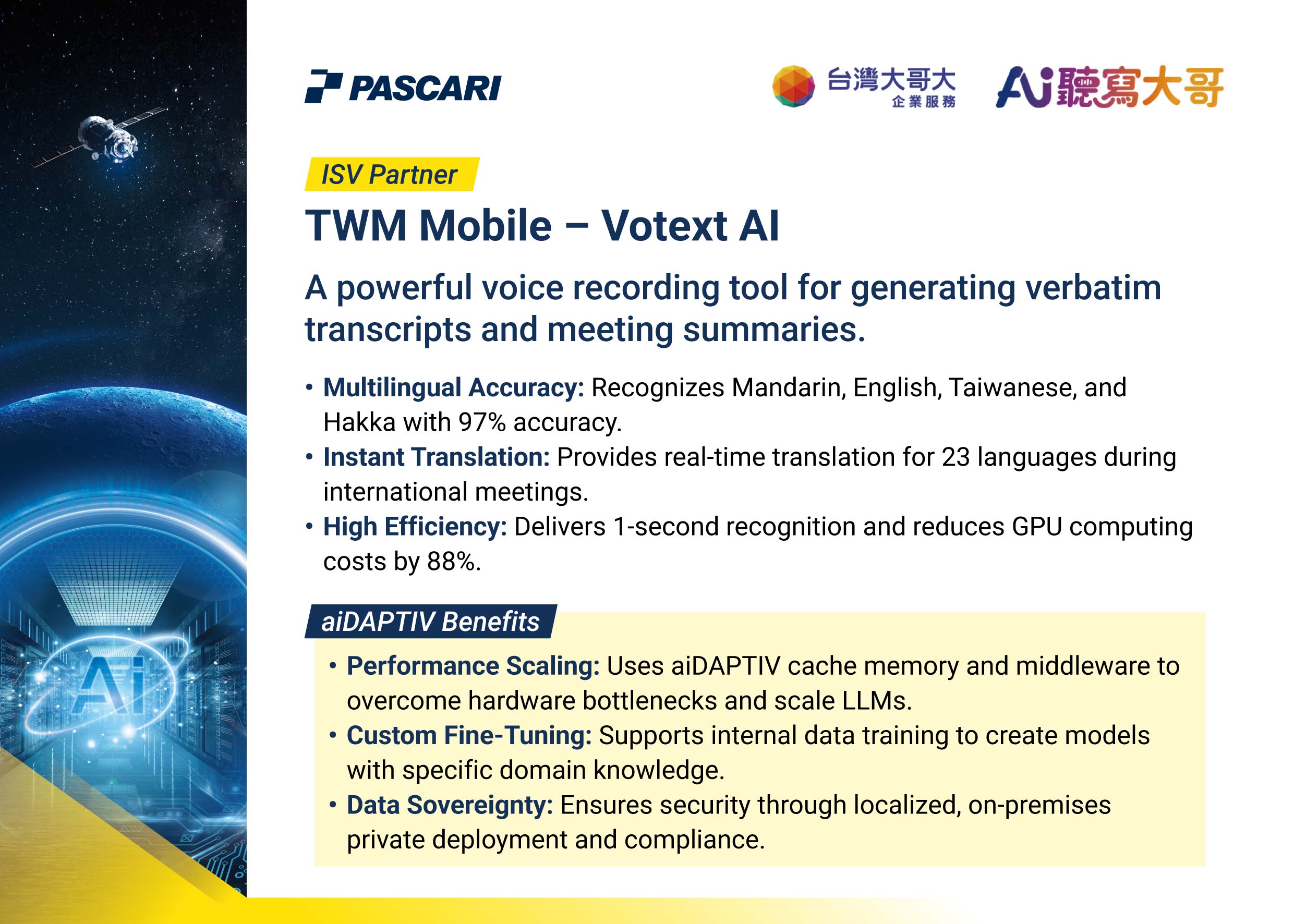 PASCARI

台灣大哥大
企業服務

Ai聽寫大哥

ISV Partner

TWM Mobile – Votext AI

A powerful voice recording tool for generating verbatim transcripts and meeting summaries.

• Multilingual Accuracy: Recognizes Mandarin, English, Taiwanese, and Hakka with 97% accuracy.
• Instant Translation: Provides real-time translation for 23 languages during international meetings.
• High Efficiency: Delivers 1-second recognition and reduces GPU computing costs by 88%.

aiDAPTIV Benefits

• Performance Scaling: Uses aiDAPTIV cache memory and middleware to overcome hardware bottlenecks and scale LLMs.
• Custom Fine-Tuning: Supports internal data training to create models with specific domain knowledge.
• Data Sovereignty: Ensures security through localized, on-premises private deployment and compliance.

Ai